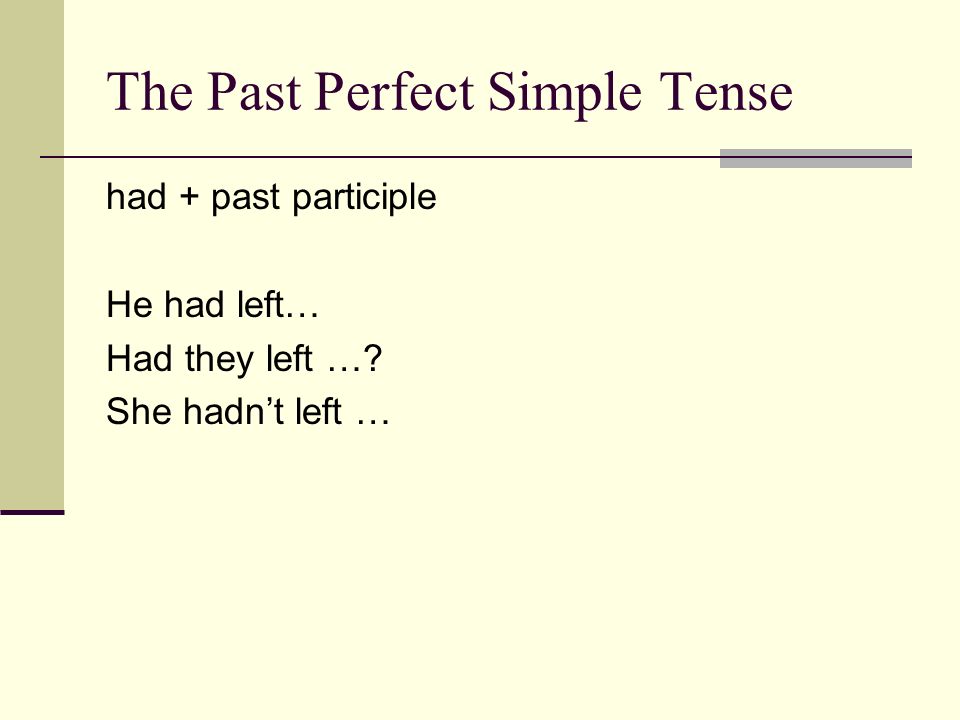 The Past Perfect Simple Tense

had + past participle

He had left…
Had they left …?
She hadn’t left …